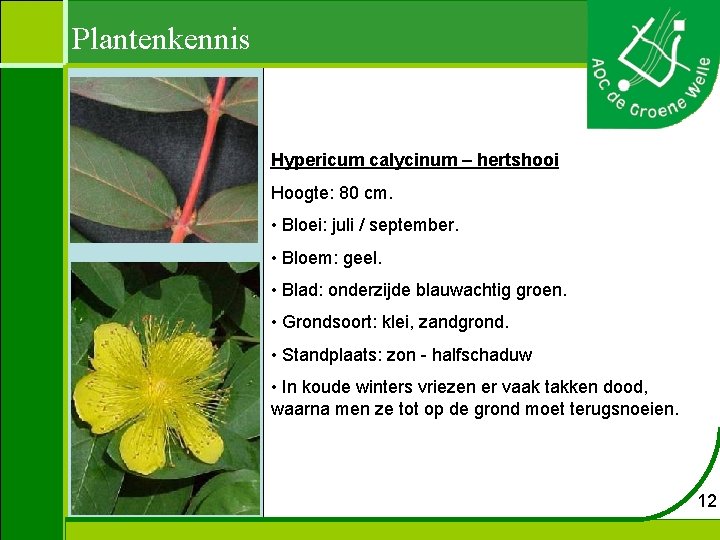 Plantenkennis

AOC de Groene Welle

Hypericum calycinum – hertshooi

Hoogte: 80 cm.

• Bloei: juli / september.

• Bloem: geel.

• Blad: onderzijde blauwachtig groen.

• Grondsoort: klei, zandgrond.

• Standplaats: zon - halfschaduw

• In koude winters vriezen er vaak takken dood, waarna men ze tot op de grond moet terugsnoeien.

12